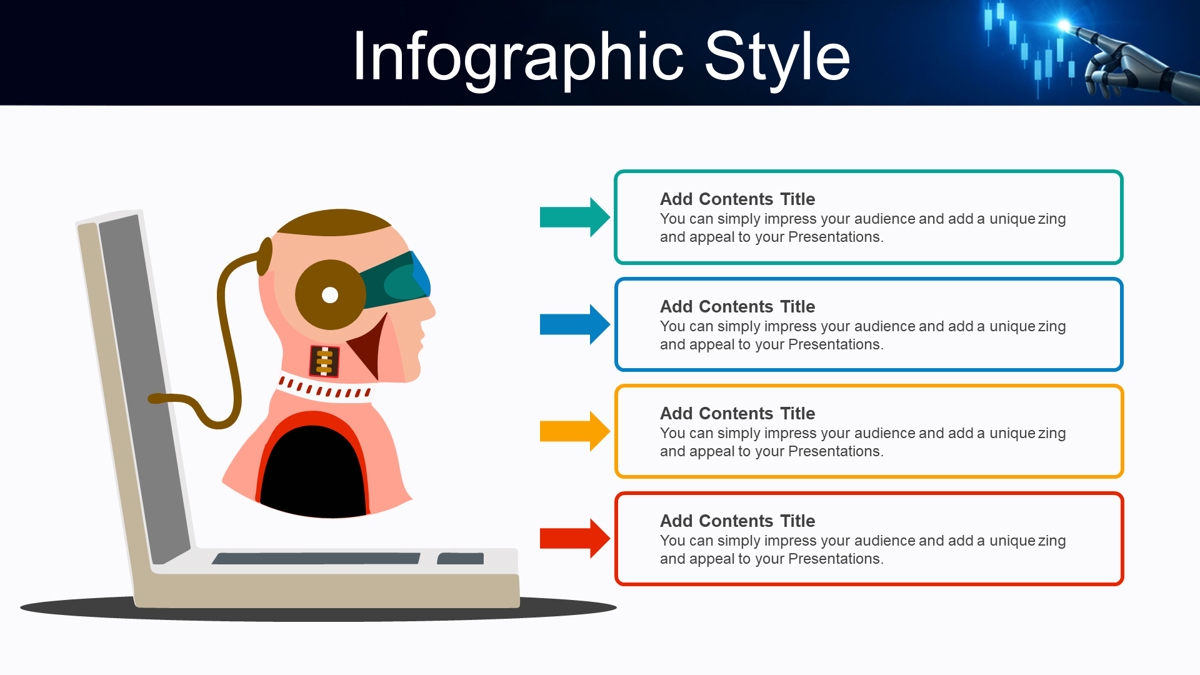 Infographic Style

Add Contents Title
You can simply impress your audience and add a unique zing and appeal to your Presentations.

Add Contents Title
You can simply impress your audience and add a unique zing and appeal to your Presentations.

Add Contents Title
You can simply impress your audience and add a unique zing and appeal to your Presentations.

Add Contents Title
You can simply impress your audience and add a unique zing and appeal to your Presentations.